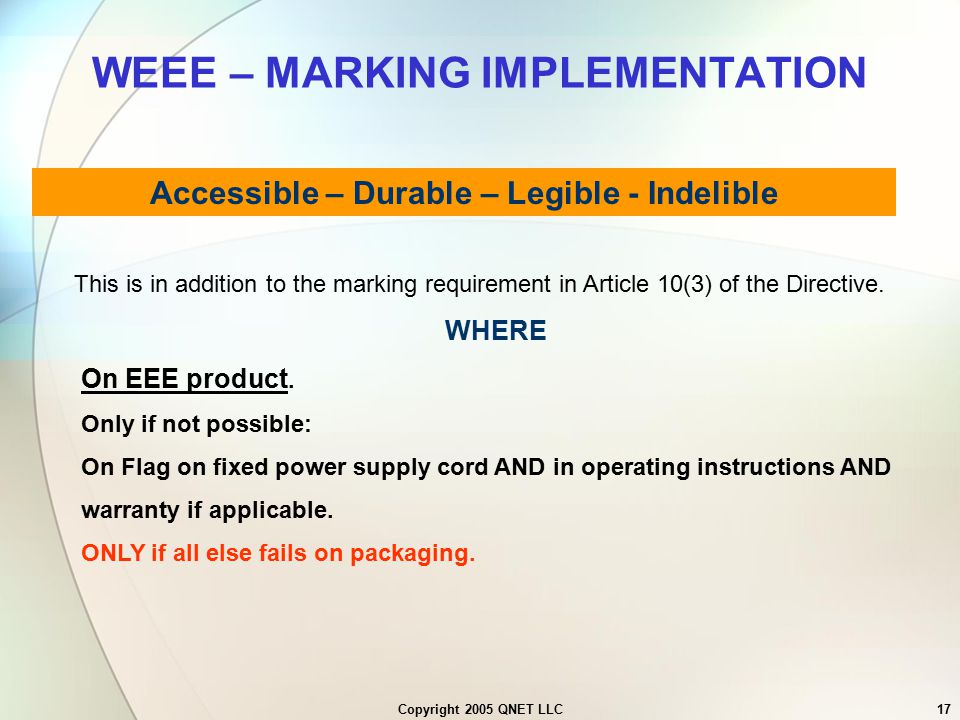 WEEE – MARKING IMPLEMENTATION

Accessible – Durable – Legible - Indelible

This is in addition to the marking requirement in Article 10(3) of the Directive.

WHERE

On EEE product.

Only if not possible:

On Flag on fixed power supply cord AND in operating instructions AND warranty if applicable.

ONLY if all else fails on packaging.

Copyright 2005 QNET LLC

17